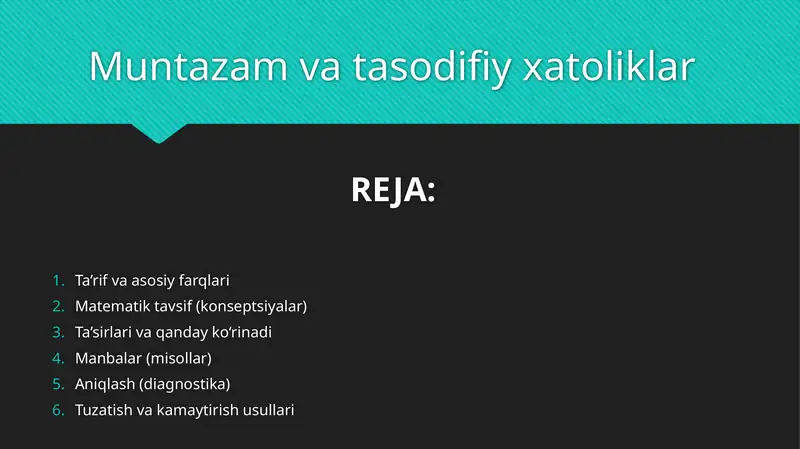 Muntazam va tasodifiy xatoliklar

REJA:

1. Ta’rif va asosiy farqlari
2. Matematik tavsif (konseptsiyalar)
3. Ta’sirlari va qanday ko‘rinadi
4. Manbalar (misollar)
5. Aniqlash (diagnostika)
6. Tuzatish va kamaytirish usullari